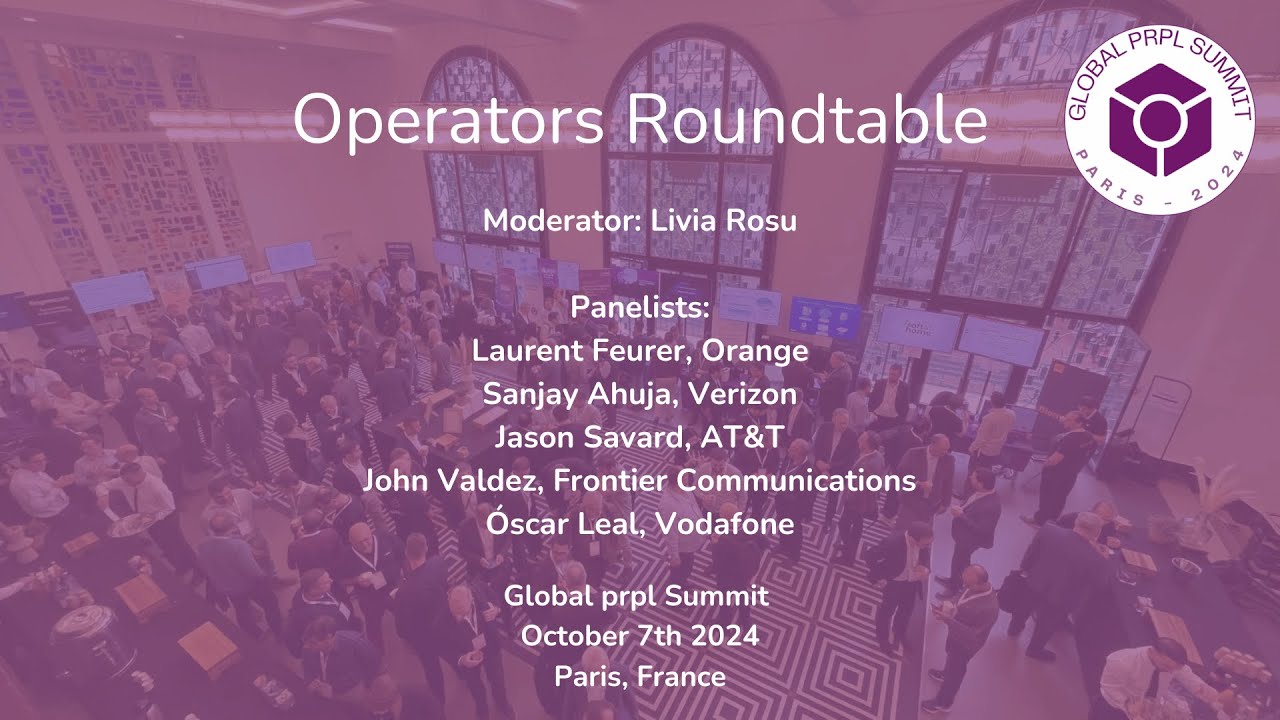 Operators Roundtable

GLOBAL PRPL SUMMIT
PARIS - 2024

Moderator: Livia Rosu

Panelists:
Laurent Feurer, Orange
Sanjay Ahuja, Verizon
Jason Savard, AT&T
John Valdez, Frontier Communications
Óscar Leal, Vodafone

Global prpl Summit
October 7th 2024
Paris, France